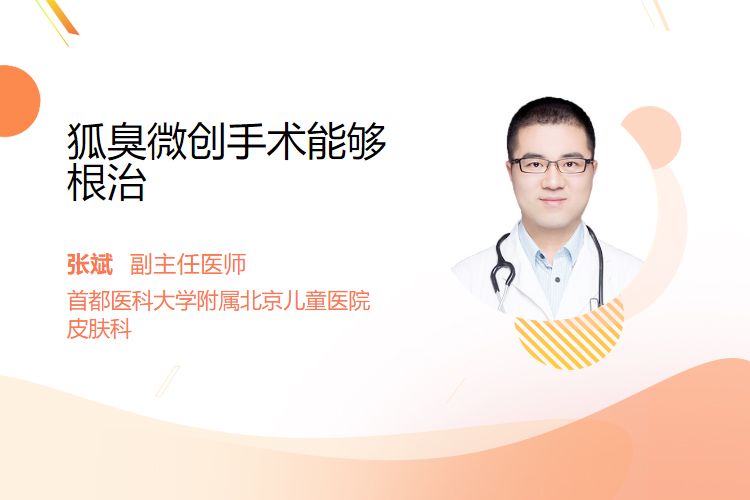 狐臭微创手术能够根治

张斌 副主任医师
首都医科大学附属北京儿童医院皮肤科